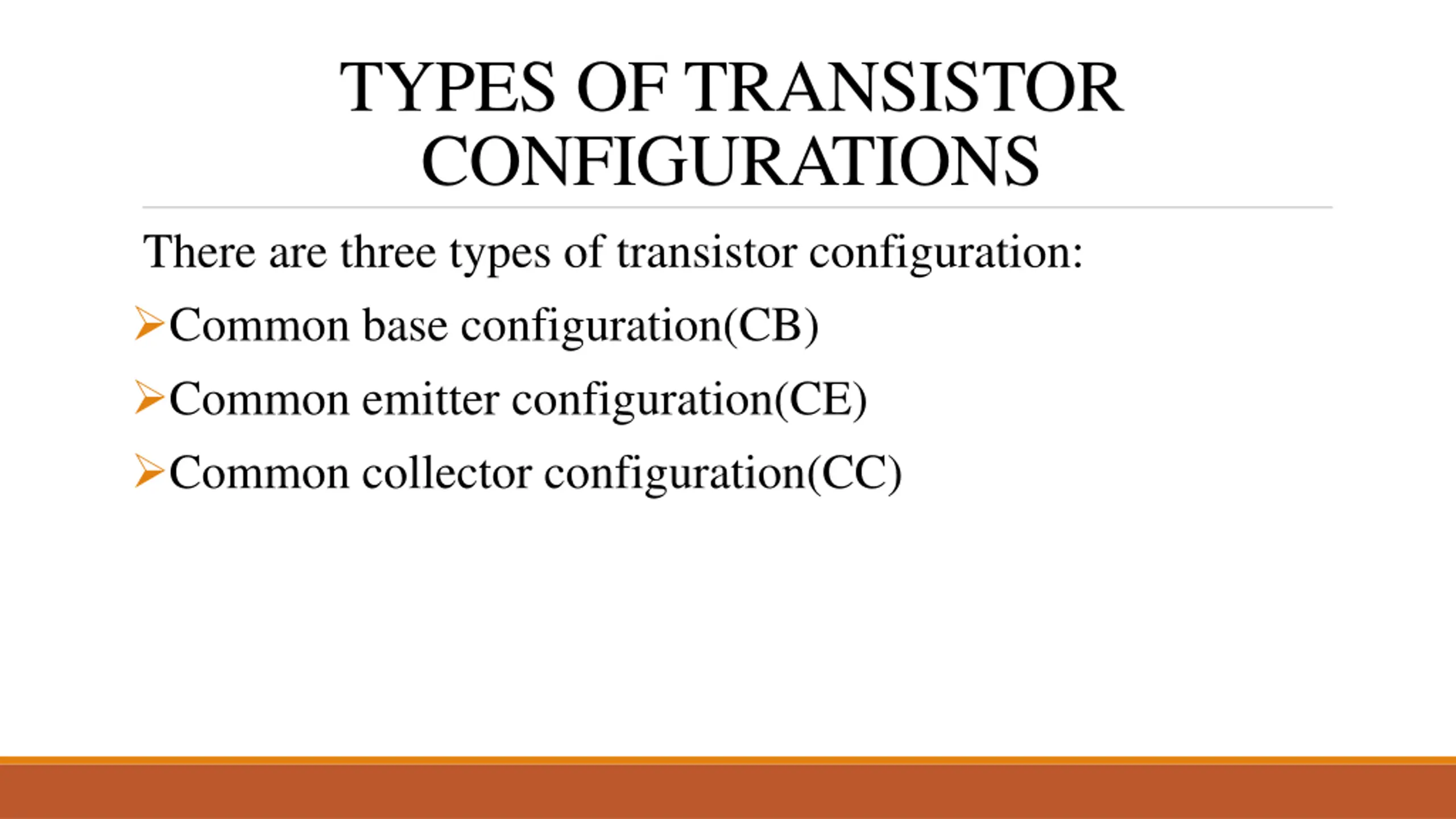 TYPES OF TRANSISTOR CONFIGURATIONS

There are three types of transistor configuration:

➢Common base configuration(CB)

➢Common emitter configuration(CE)

➢Common collector configuration(CC)